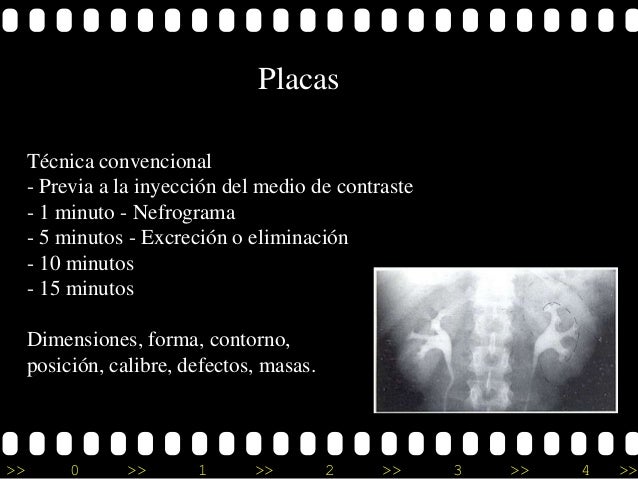 Placas

Técnica convencional
- Previa a la inyección del medio de contraste
- 1 minuto - Nefrograma
- 5 minutos - Excreción o eliminación
- 10 minutos
- 15 minutos

Dimensiones, forma, contorno, posición, calibre, defectos, masas.

>> 0 >> 1 >> 2 >> 3 >> 4 >>